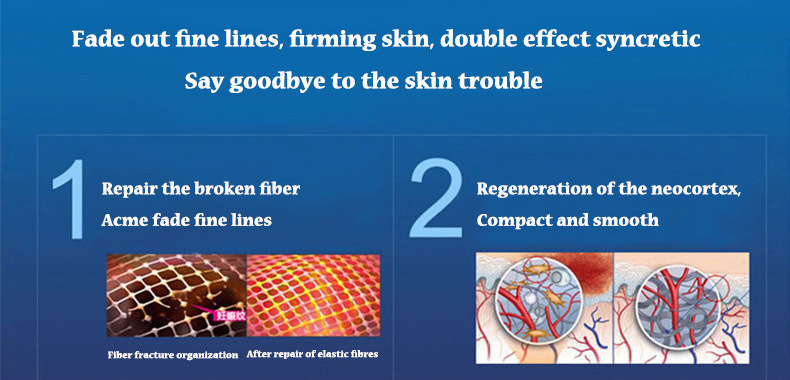 Fade out fine lines, firming skin, double effect syncretic
Say goodbye to the skin trouble

1 Repair the broken fiber
Acme fade fine lines

妊娠纹

Fiber fracture organization After repair of elastic fibres

2 Regeneration of the neocortex,
Compact and smooth